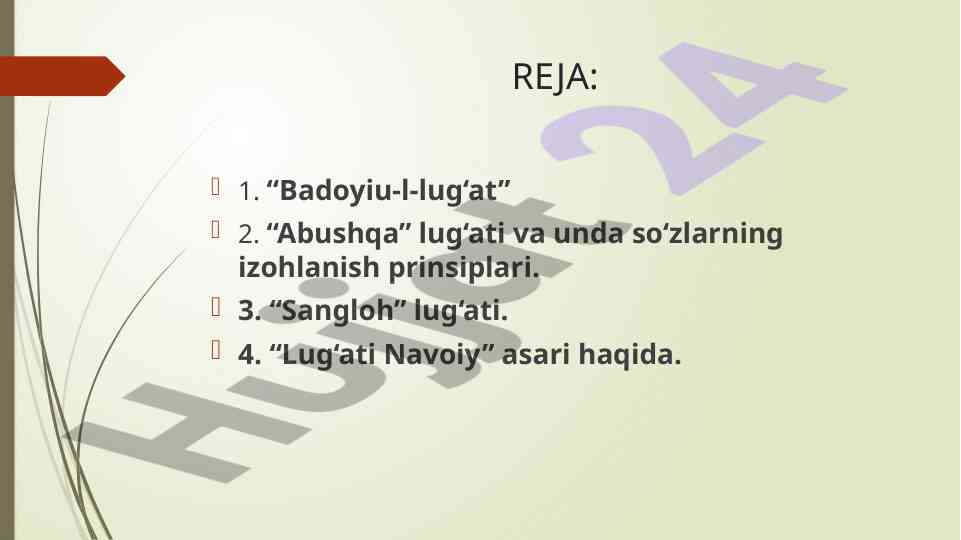 REJA:

1. “Badoyiu-l-lug‘at”

2. “Abushqa” lug‘ati va unda so‘zlarning izohlanish prinsiplari.

3. “Sangloh” lug‘ati.

4. “Lug‘ati Navoiy” asari haqida.

Hujjat 24